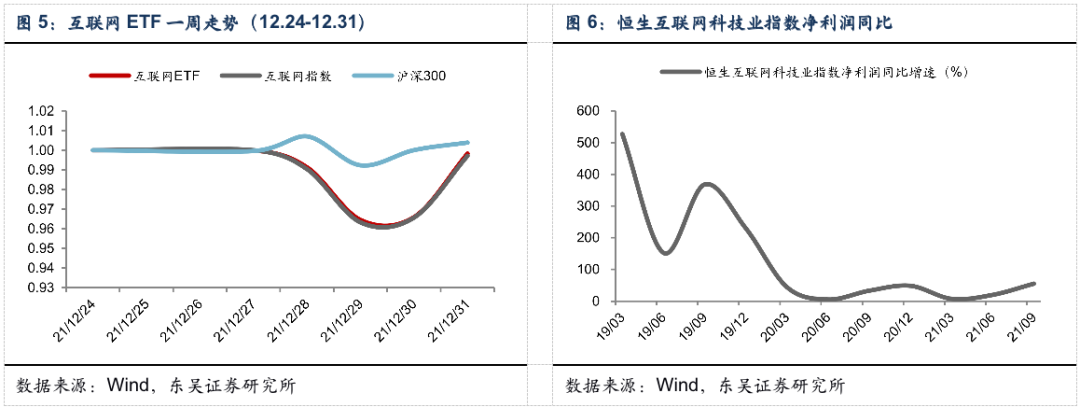 图 5：互联网 ETF 一周走势（12.24-12.31）

互联网ETF　互联网指数　沪深300

1.02
1.01
1.00
0.99
0.98
0.97
0.96
0.95
0.94
0.93

21/12/24　21/12/25　21/12/26　21/12/27　21/12/28　21/12/29　21/12/30　21/12/31

数据来源：Wind，东吴证券研究所

图 6：恒生互联网科技业指数净利润同比

恒生互联网科技业指数净利润同比增速（%）

600
500
400
300
200
100
0

19/03　19/06　19/09　19/12　20/03　20/06　20/09　20/12　21/03　21/06　21/09

数据来源：Wind，东吴证券研究所